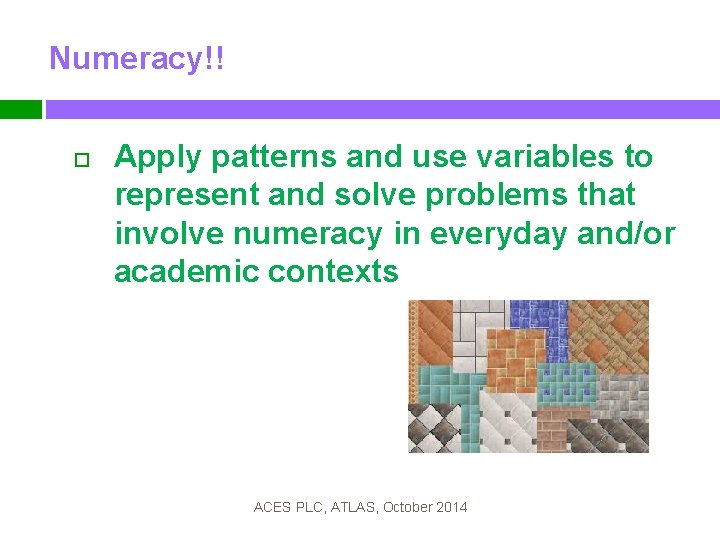 Numeracy!!

Apply patterns and use variables to represent and solve problems that involve numeracy in everyday and/or academic contexts

ACES PLC, ATLAS, October 2014